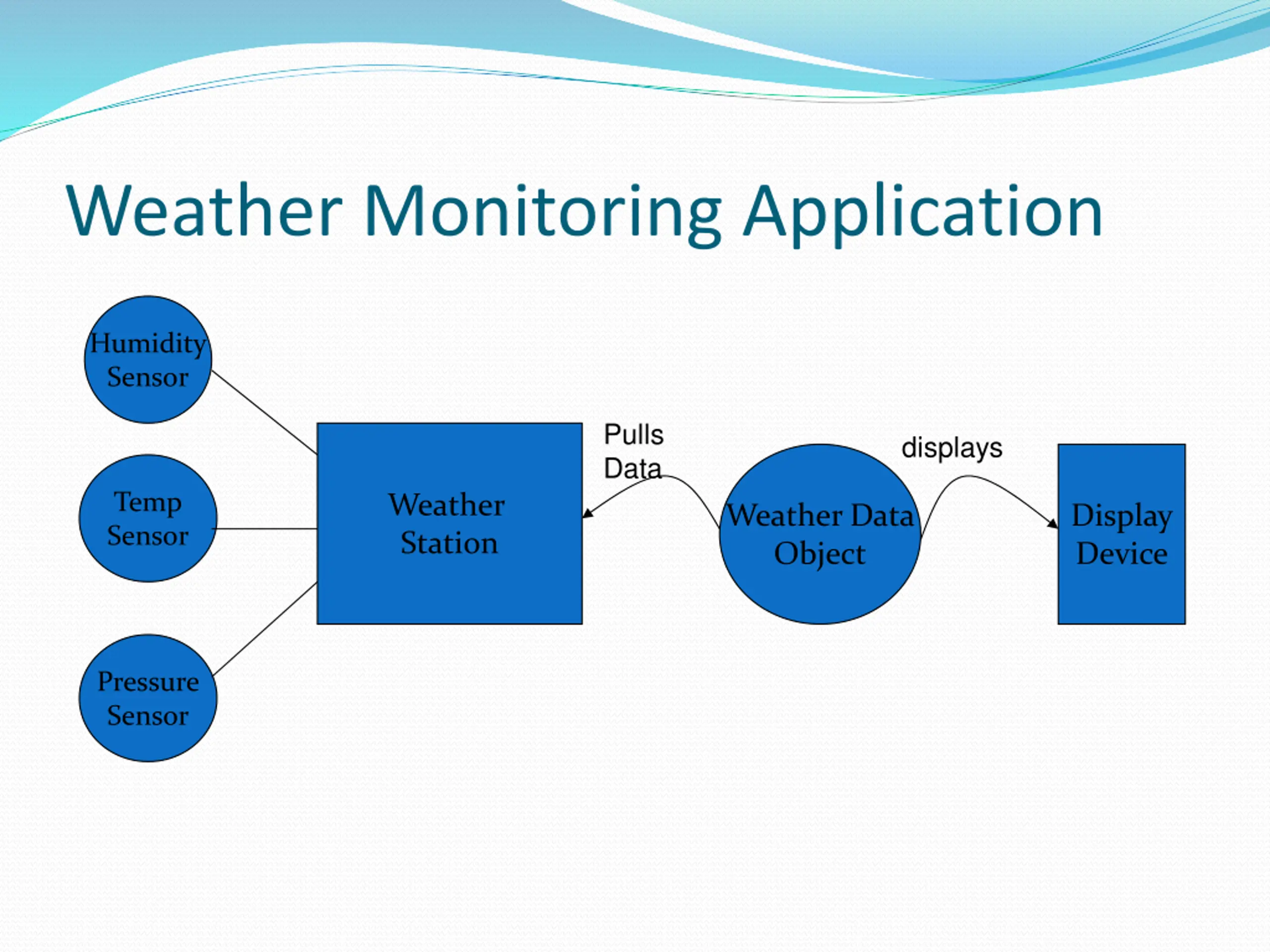 Weather Monitoring Application

Humidity Sensor

Temp Sensor

Pressure Sensor

Weather Station

Pulls Data

Weather Data Object

displays

Display Device